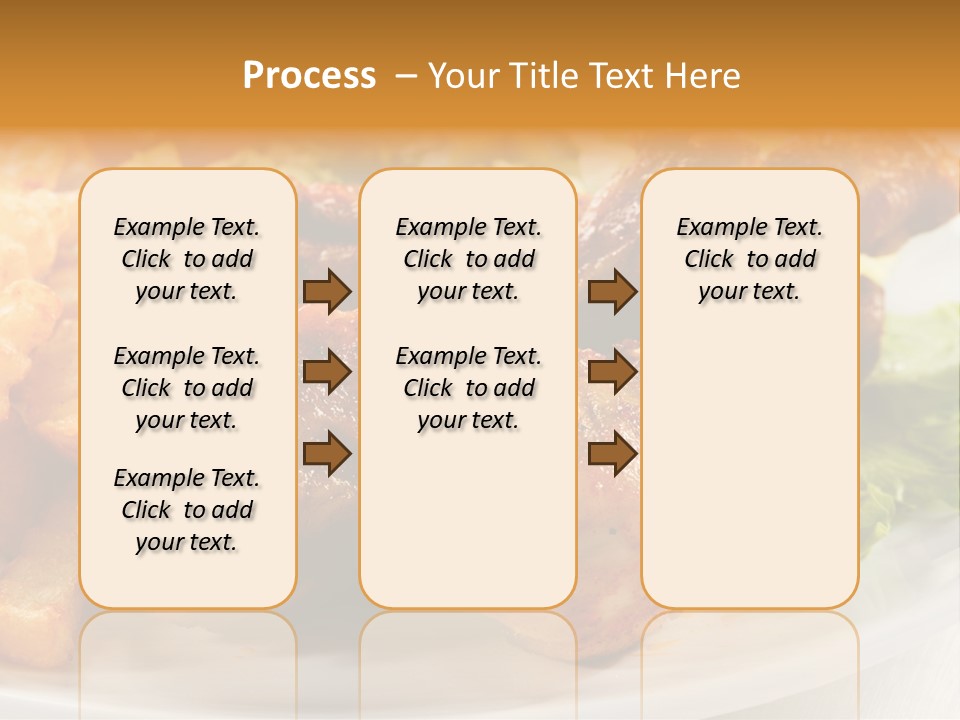 Process – Your Title Text Here

Example Text. Click to add your text.

Example Text. Click to add your text.

Example Text. Click to add your text.

Example Text. Click to add your text.

Example Text. Click to add your text.

Example Text. Click to add your text.